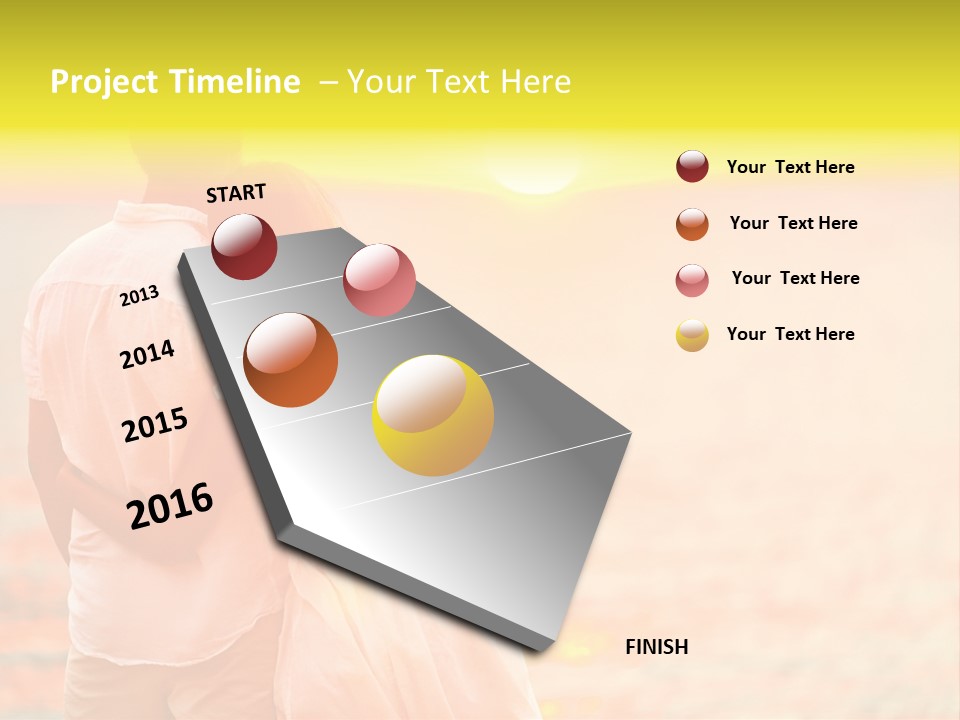 Project Timeline – Your Text Here

START

2013

2014

2015

2016

FINISH

Your Text Here

Your Text Here

Your Text Here

Your Text Here